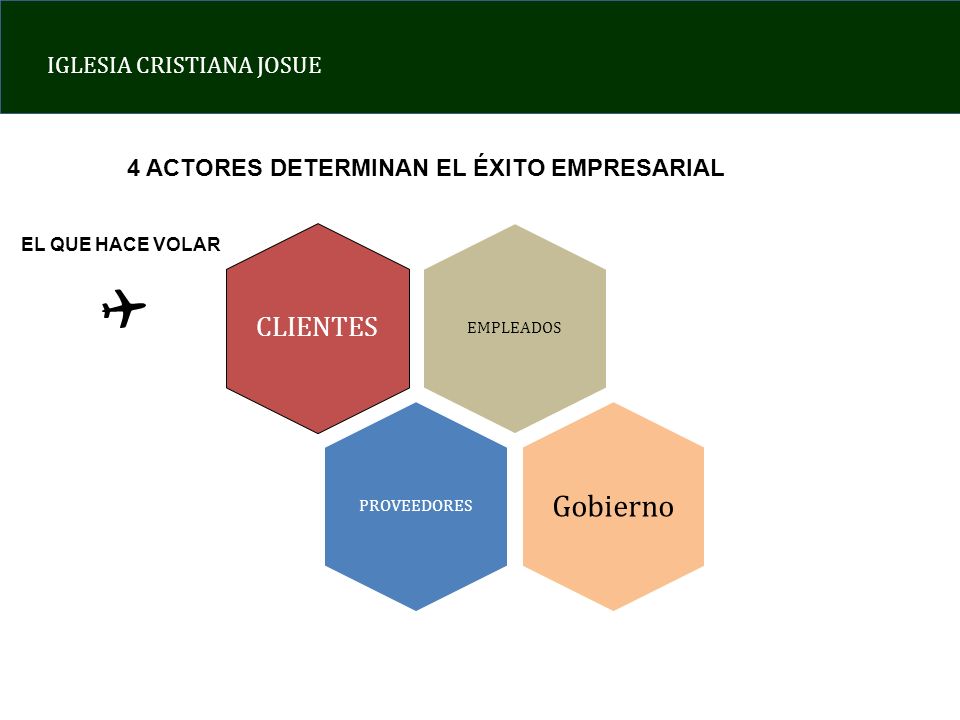 IGLESIA CRISTIANA JOSUE

4 ACTORES DETERMINAN EL ÉXITO EMPRESARIAL

EL QUE HACE VOLAR

CLIENTES

EMPLEADOS

PROVEEDORES

Gobierno